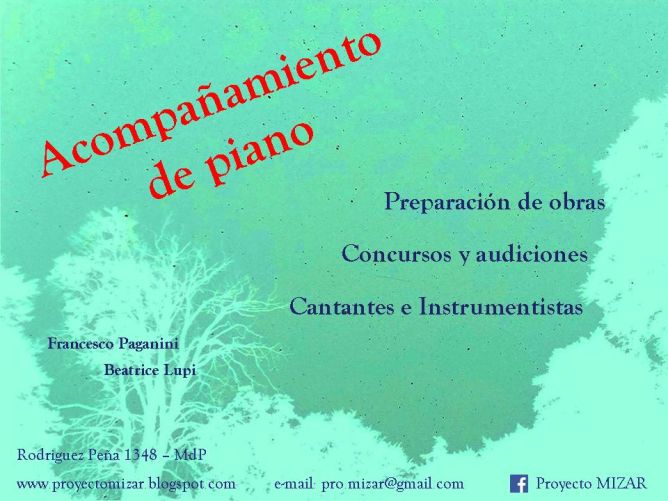 Acompañamiento de piano

Preparación de obras

Concursos y audiciones

Cantantes e Instrumentistas

Francesco Paganini

Beatrice Lupi

Rodriguez Peña 1348 – MdP

www.proyectomizar.blogspot.com

e-mail: pro.mizar@gmail.com

Proyecto MIZAR